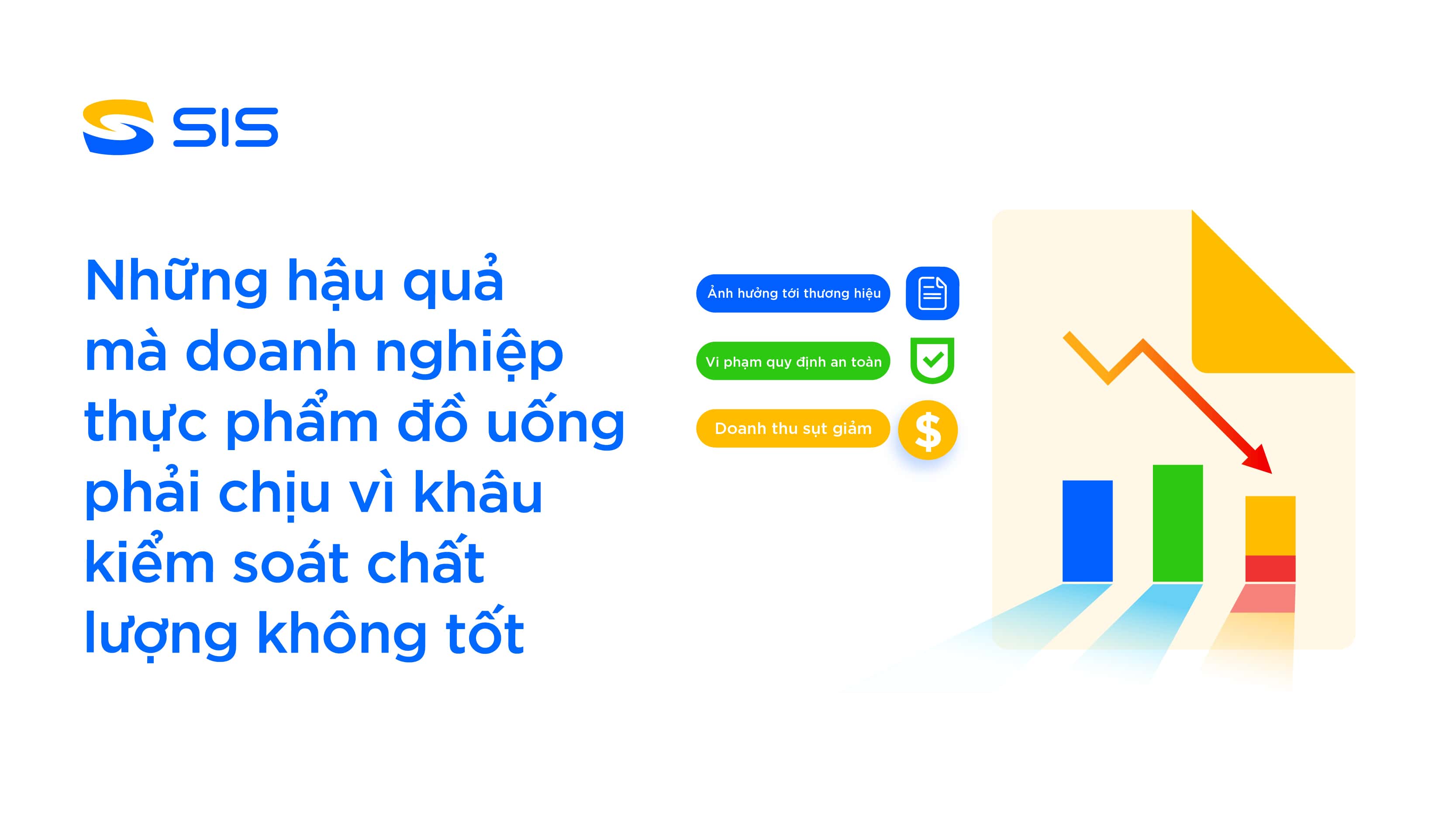 SIS

Những hậu quả mà doanh nghiệp thực phẩm đồ uống phải chịu vì khâu kiểm soát chất lượng không tốt

Ảnh hưởng tới thương hiệu

Vi phạm quy định an toàn

Doanh thu sụt giảm

$